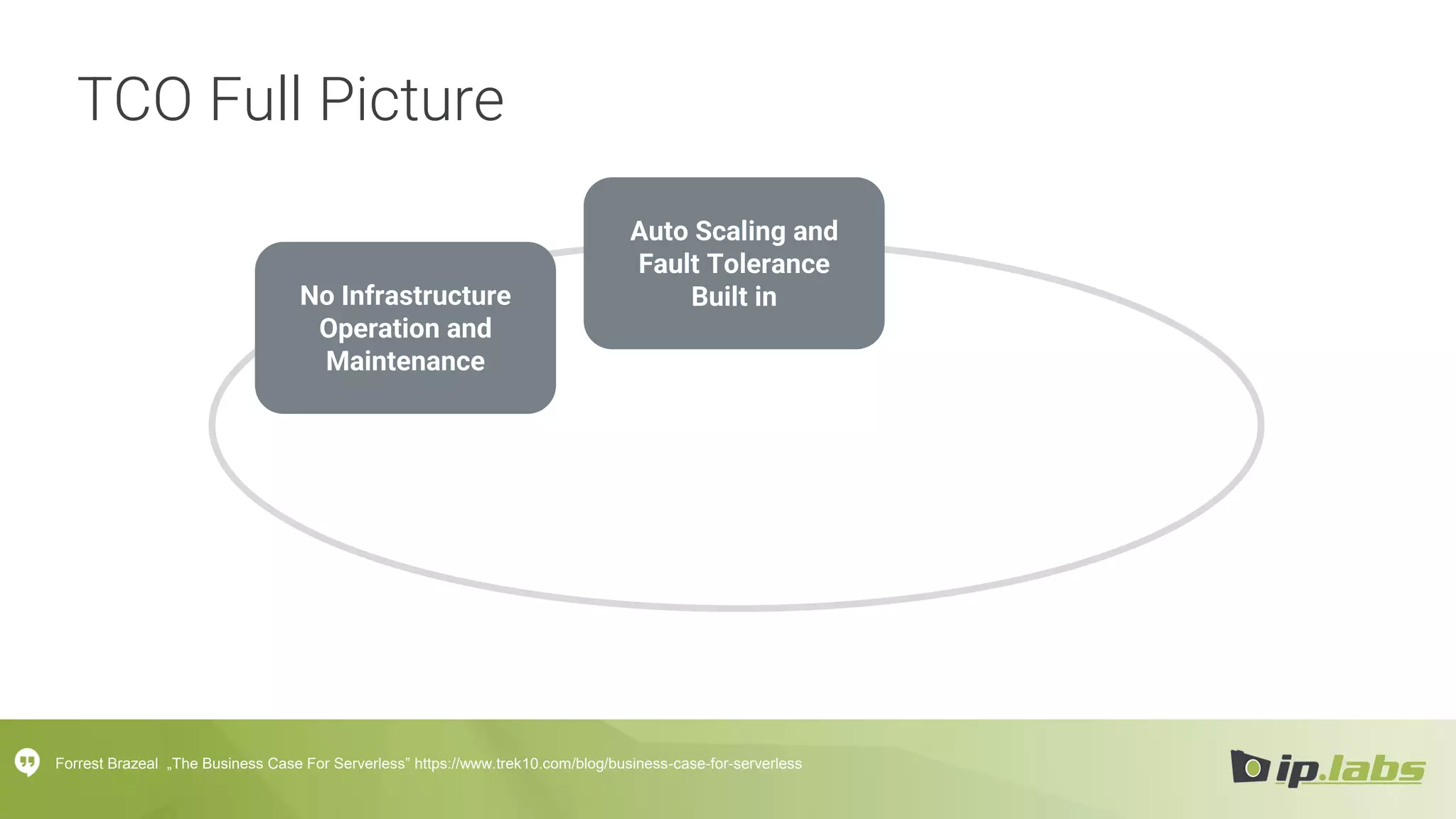 TCO Full Picture

No Infrastructure Operation and Maintenance

Auto Scaling and Fault Tolerance Built in

Forrest Brazeal „The Business Case For Serverless” https://www.trek10.com/blog/business-case-for-serverless

ip.labs